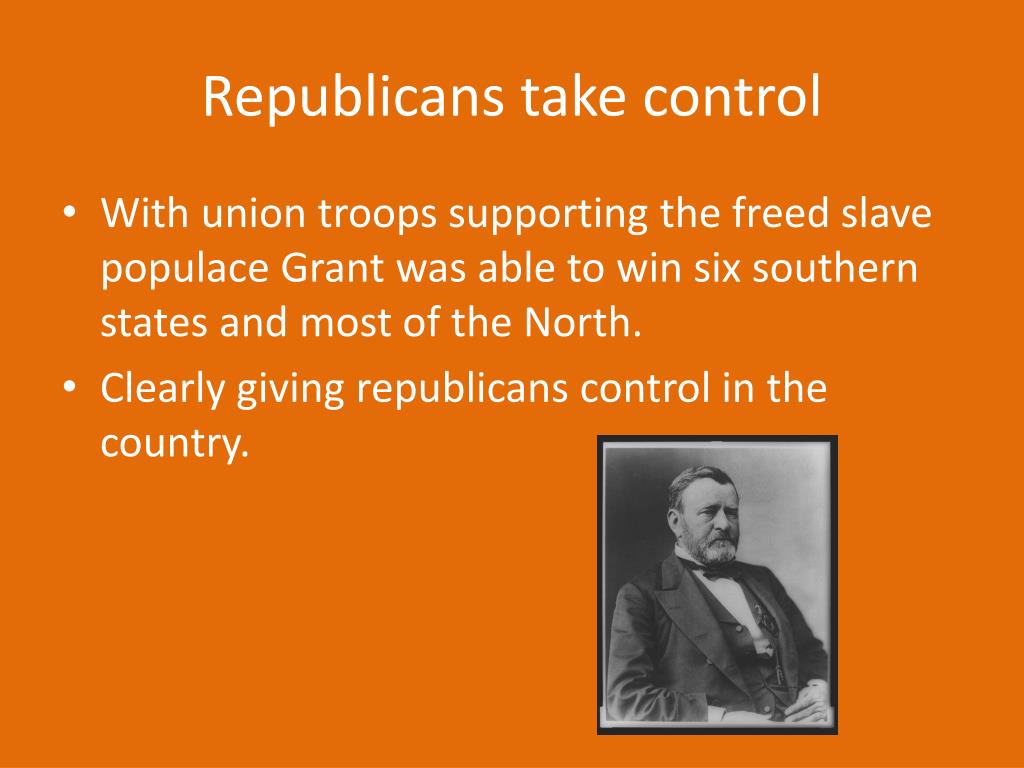 Republicans take control

• With union troops supporting the freed slave populace Grant was able to win six southern states and most of the North.
• Clearly giving republicans control in the country.